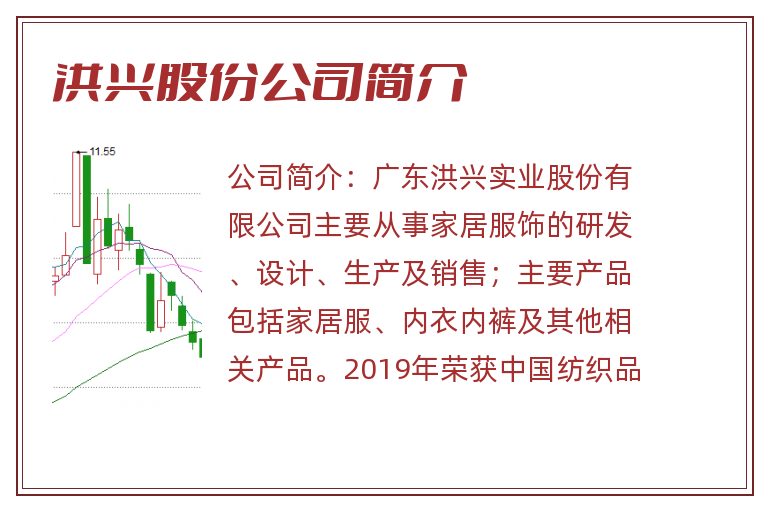 洪兴股份公司简介

11.55

公司简介：广东洪兴实业股份有限公司主要从事家居服饰的研发、设计、生产及销售；主要产品包括家居服、内衣内裤及其他相关产品。2019年荣获中国纺织品